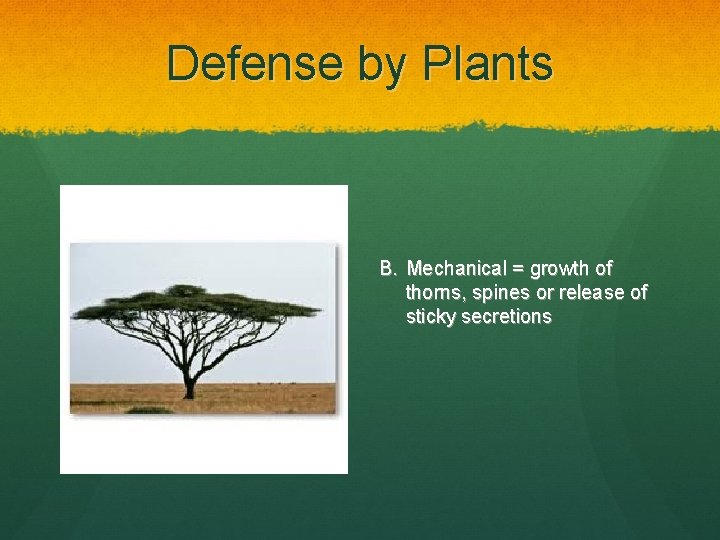 Defense by Plants

B. Mechanical = growth of thorns, spines or release of sticky secretions